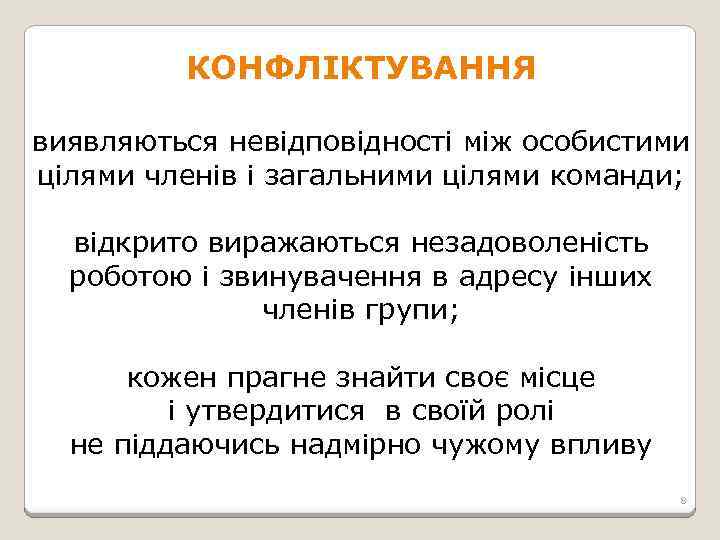 КОНФЛІКТУВАННЯ

виявляються невідповідності між особистими цілями членів і загальними цілями команди;

відкрито виражаються незадоволеність роботою і звинувачення в адресу інших членів групи;

кожен прагне знайти своє місце і утвердитися в своїй ролі не піддаючись надмірно чужому впливу

8